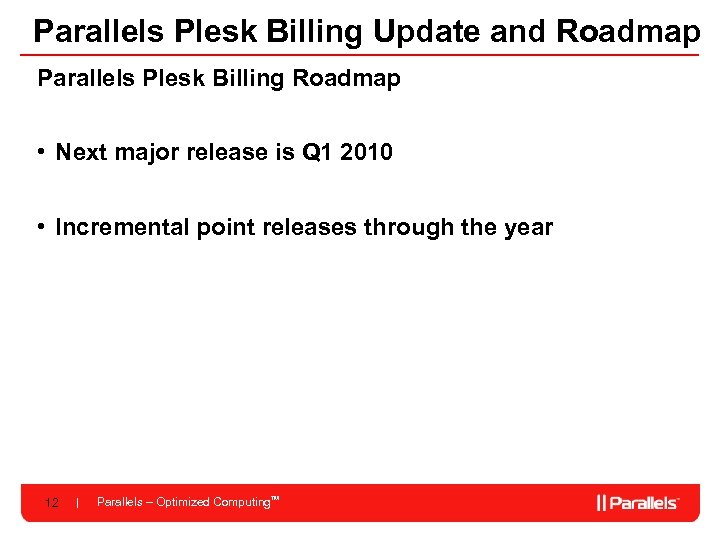 Parallels Plesk Billing Update and Roadmap

Parallels Plesk Billing Roadmap

• Next major release is Q1 2010

• Incremental point releases through the year

12 | Parallels – Optimized Computing™

|| Parallels